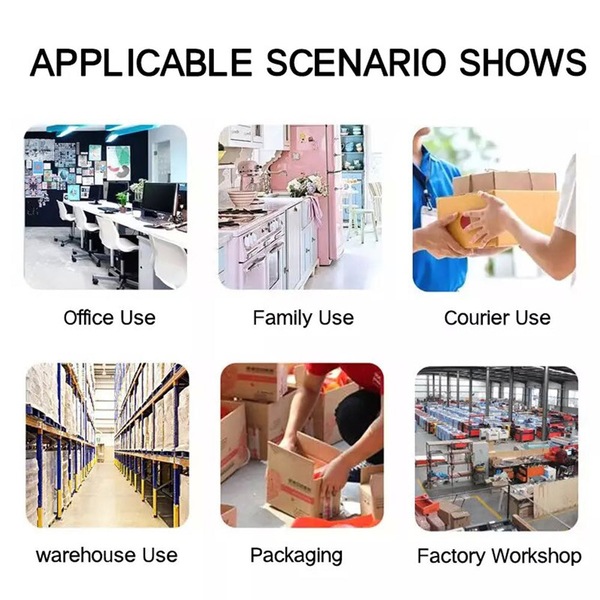 APPLICABLE SCENARIO SHOWS

Office Use

Family Use

Courier Use

warehouse Use

Packaging

Factory Workshop